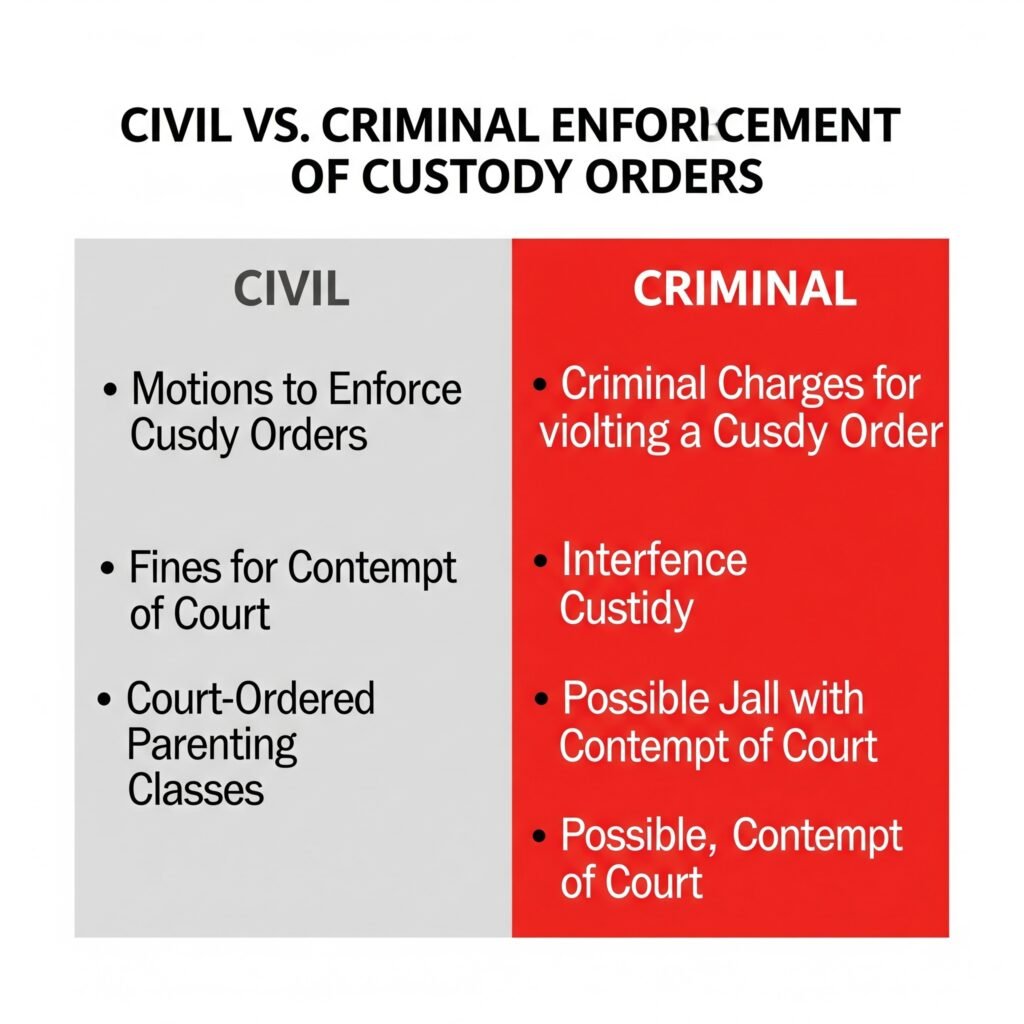 CIVIL VS. CRIMINAL ENFORCEMENT OF CUSTODY ORDERS

CIVIL

• Motions to Enforce Cusdy Orders

• Fines for Contempt of Court

• Court-Ordered Parenting Classes

CRIMINAL

• Criminal Charges for violting a Cusdy Order

• Interfence Custidy

• Possible Jall with Contempt of Court

• Possible, Contempt of Court